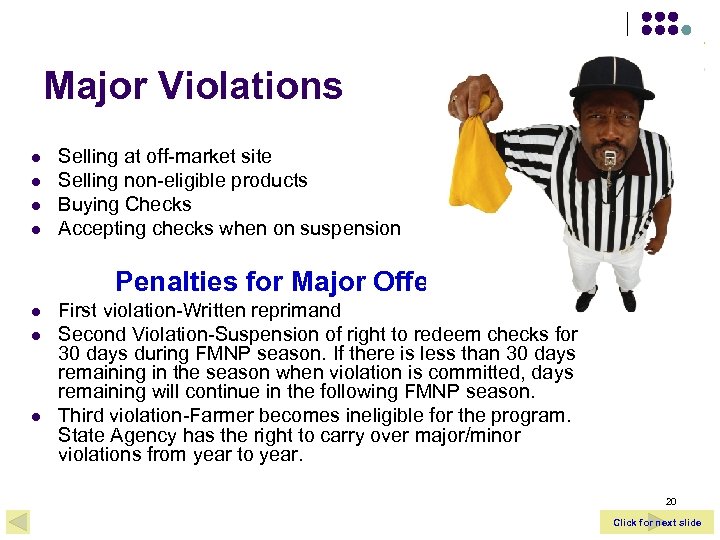 Major Violations

- Selling at off-market site
- Selling non-eligible products
- Buying Checks
- Accepting checks when on suspension

Penalties for Major Offe

- First violation-Written reprimand
- Second Violation-Suspension of right to redeem checks for 30 days during FMNP season. If there is less than 30 days remaining in the season when violation is committed, days remaining will continue in the following FMNP season.
- Third violation-Farmer becomes ineligible for the program. State Agency has the right to carry over major/minor violations from year to year.

20

Click for next slide